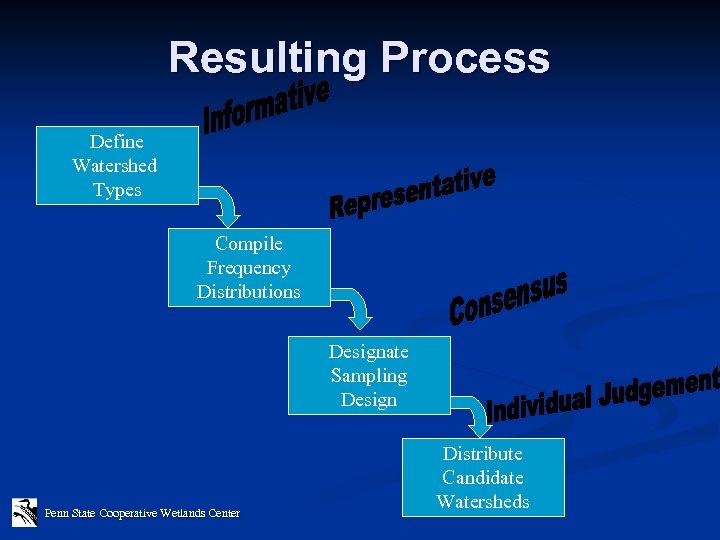 Resulting Process

Informative

Define Watershed Types

Representative

Compile Frequency Distributions

Consensus

Designate Sampling Design

Individual Judgement

Distribute Candidate Watersheds

Penn State Cooperative Wetlands Center